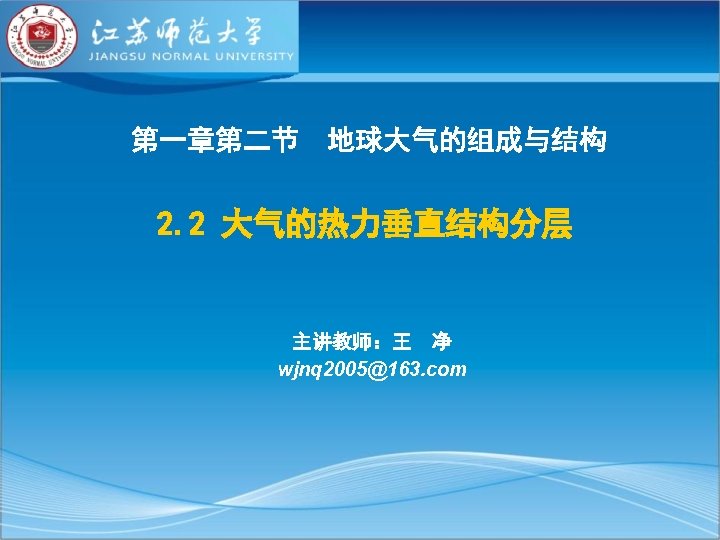 江苏师范大学
JIANGSU NORMAL UNIVERSITY

第一章第二节　地球大气的组成与结构

2.2 大气的热力垂直结构分层

主讲教师：王　净
wjnq2005@163.com